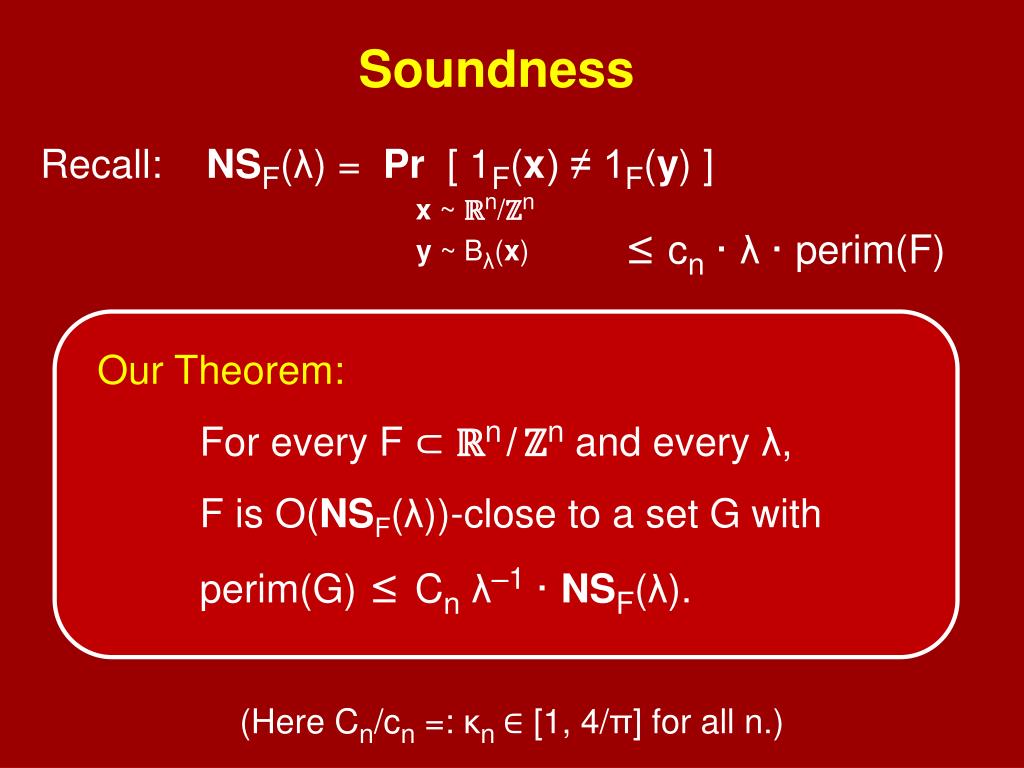 Soundness

Recall: $\mathbf{NS}_F(\lambda) = \mathbf{Pr}_{\substack{\mathbf{x} \sim \mathbb{R}^n/\mathbb{Z}^n \\ \mathbf{y} \sim B_\lambda(\mathbf{x})}} [\, 1_F(\mathbf{x}) \neq 1_F(\mathbf{y}) \,]$

$\leq c_n \cdot \lambda \cdot \text{perim}(F)$

Our Theorem:

For every $F \subset \mathbb{R}^n / \mathbb{Z}^n$ and every $\lambda$,

F is $O(\mathbf{NS}_F(\lambda))$-close to a set G with

$\text{perim}(G) \leq C_n \lambda^{-1} \cdot \mathbf{NS}_F(\lambda)$.

(Here $C_n/c_n =: \kappa_n \in [1, 4/\pi]$ for all n.)